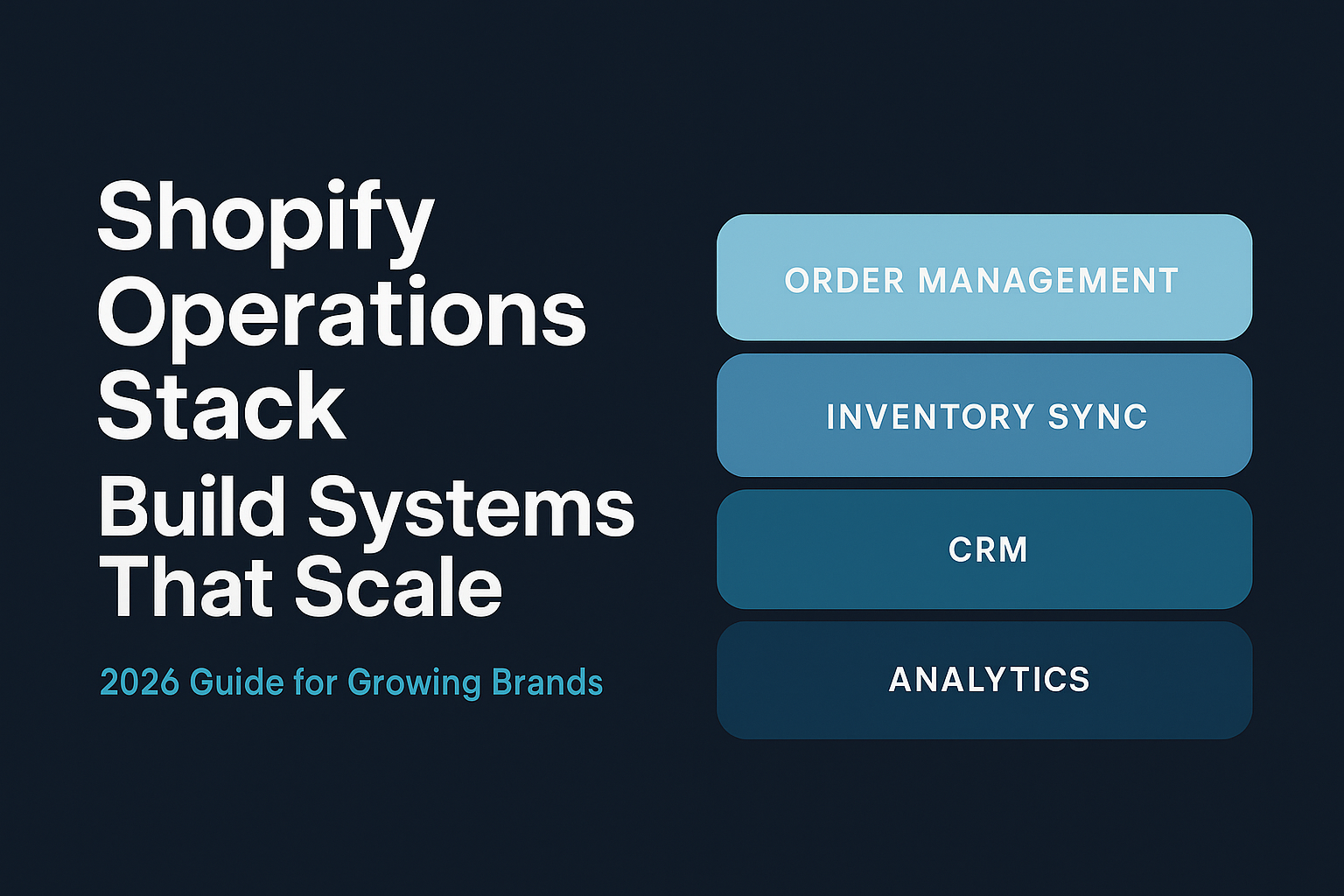 Shopify Operations Stack

Build Systems That Scale

2026 Guide for Growing Brands

ORDER MANAGEMENT

INVENTORY SYNC

CRM

ANALYTICS